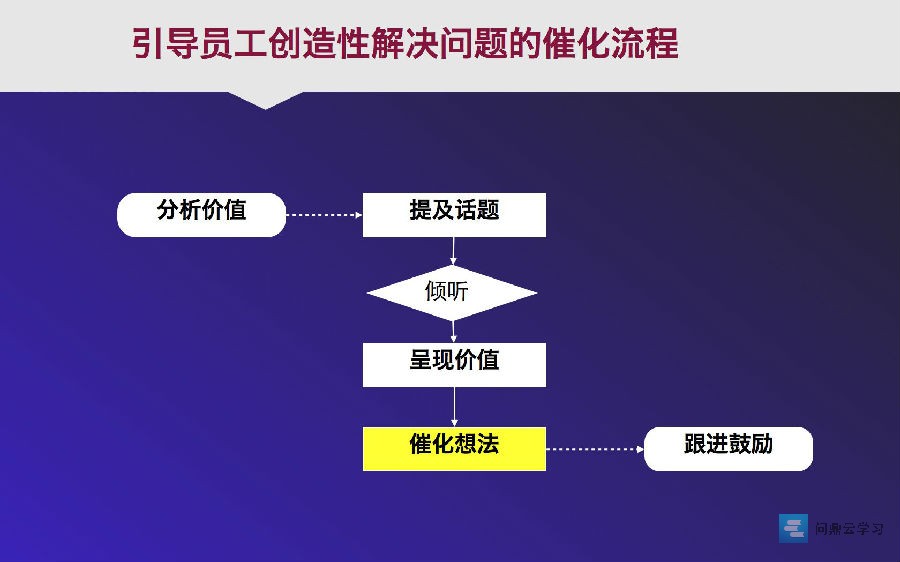 引导员工创造性解决问题的催化流程

分析价值

提及话题

倾听

呈现价值

催化想法

跟进鼓励

问鼎云学习